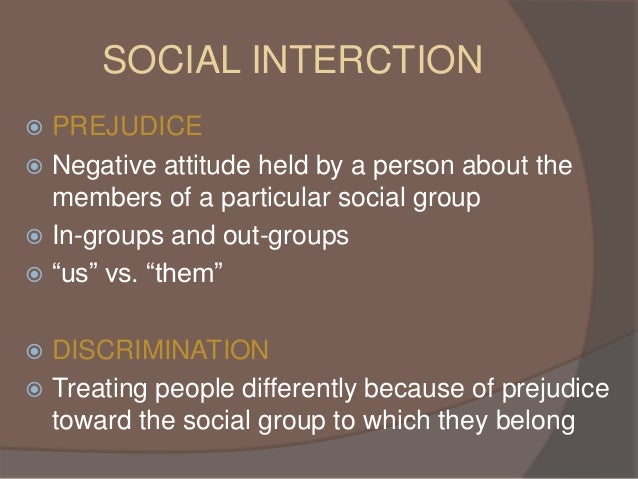 SOCIAL INTERCTION

PREJUDICE

Negative attitude held by a person about the members of a particular social group

In-groups and out-groups

“us” vs. “them”

DISCRIMINATION

Treating people differently because of prejudice toward the social group to which they belong